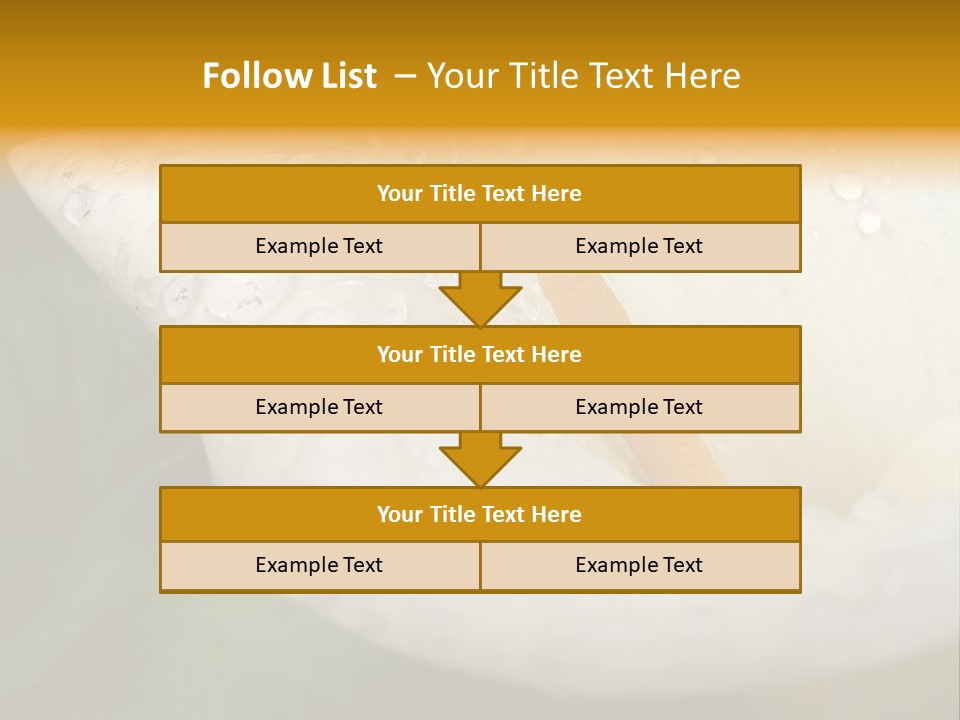 Follow List – Your Title Text Here

Your Title Text Here

Example Text

Example Text

Your Title Text Here

Example Text

Example Text

Your Title Text Here

Example Text

Example Text